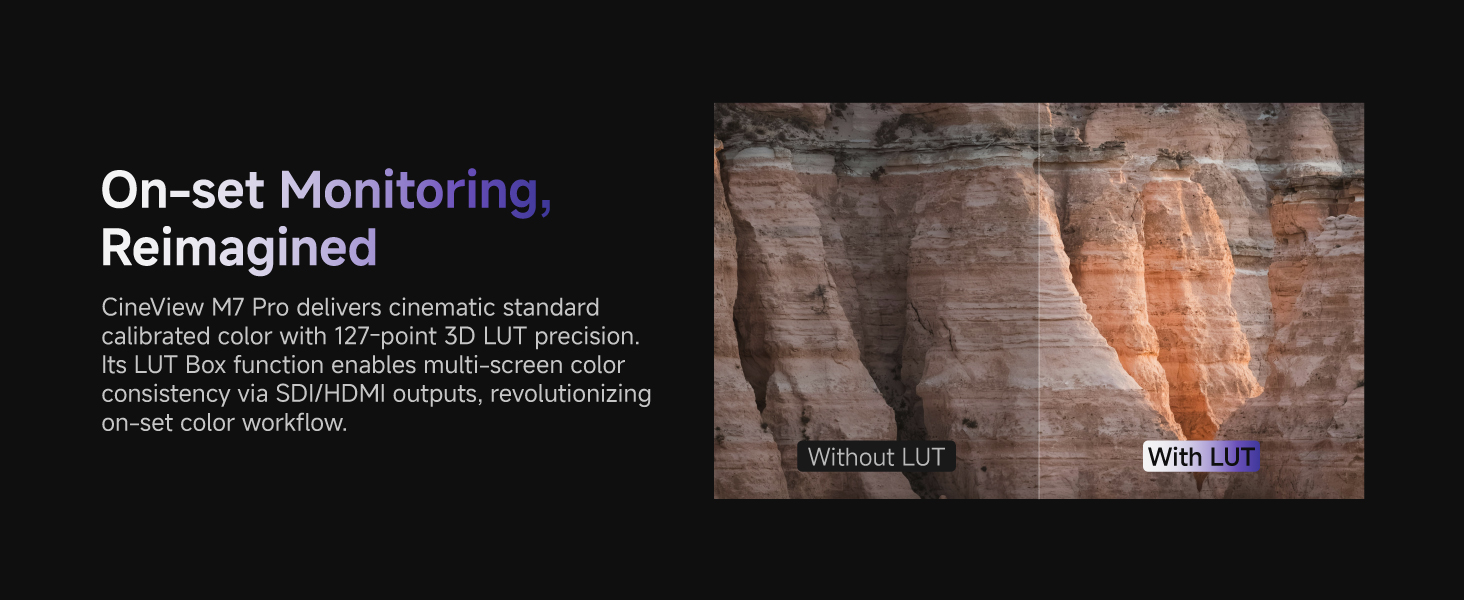 On-set Monitoring, Reimagined

CineView M7 Pro delivers cinematic standard calibrated color with 127-point 3D LUT precision. Its LUT Box function enables multi-screen color consistency via SDI/HDMI outputs, revolutionizing on-set color workflow.

Without LUT

With LUT